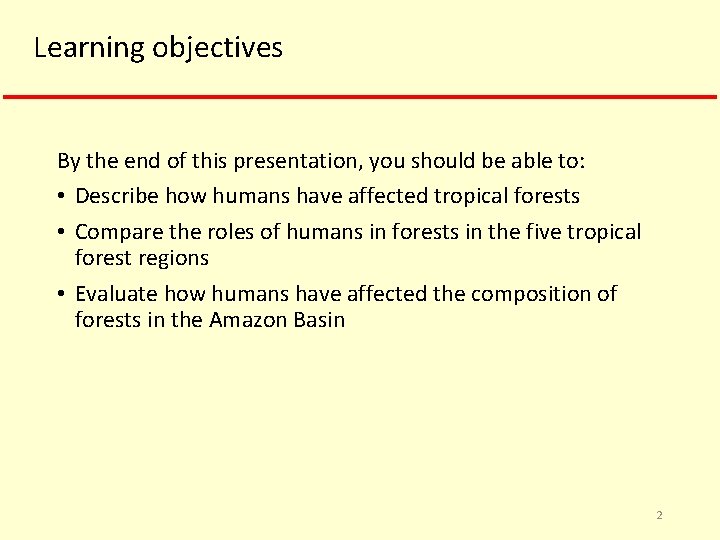 Learning objectives

By the end of this presentation, you should be able to:

• Describe how humans have affected tropical forests
• Compare the roles of humans in forests in the five tropical forest regions
• Evaluate how humans have affected the composition of forests in the Amazon Basin

2